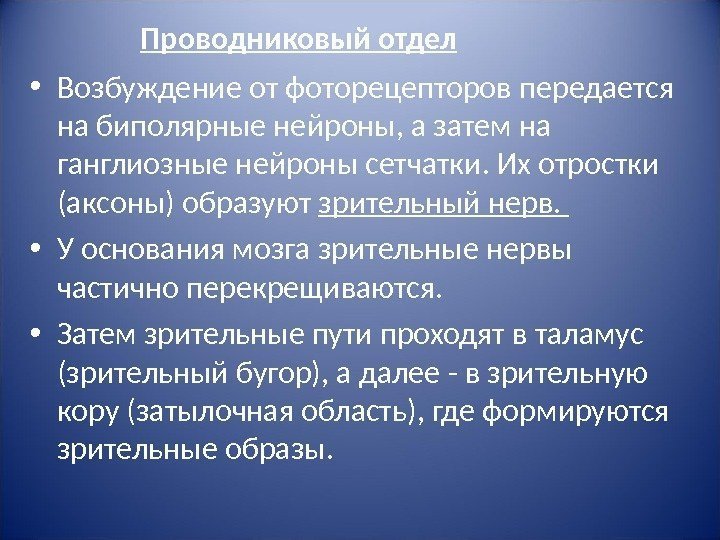 Проводниковый отдел

• Возбуждение от фоторецепторов передается на биполярные нейроны, а затем на ганглиозные нейроны сетчатки. Их отростки (аксоны) образуют зрительный нерв.

• У основания мозга зрительные нервы частично перекрещиваются.

• Затем зрительные пути проходят в таламус (зрительный бугор), а далее - в зрительную кору (затылочная область), где формируются зрительные образы.